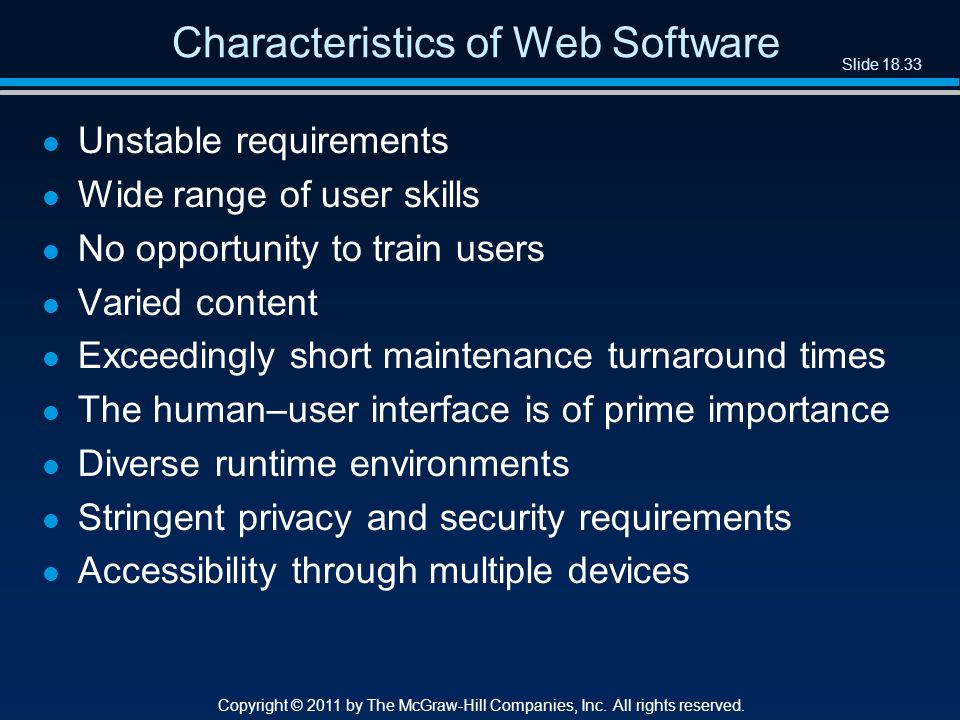 Characteristics of Web Software

Slide 18.33

- Unstable requirements
- Wide range of user skills
- No opportunity to train users
- Varied content
- Exceedingly short maintenance turnaround times
- The human–user interface is of prime importance
- Diverse runtime environments
- Stringent privacy and security requirements
- Accessibility through multiple devices

Copyright © 2011 by The McGraw-Hill Companies, Inc. All rights reserved.